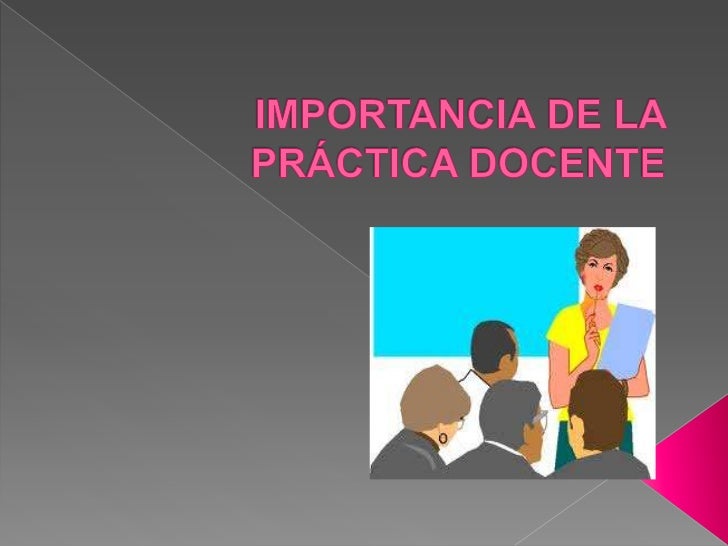 IMPORTANCIA DE LA PRÁCTICA DOCENTE